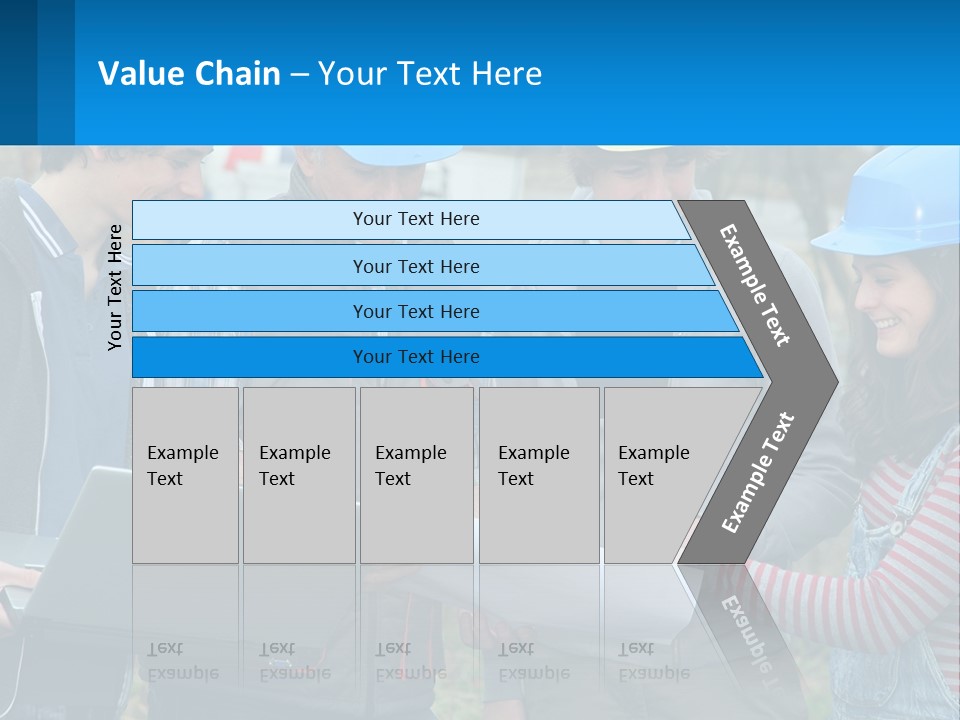 Value Chain – Your Text Here

Your Text Here

Your Text Here

Your Text Here

Your Text Here

Your Text Here

Example Text

Example Text

Example Text

Example Text

Example Text

Example Text

Example Text